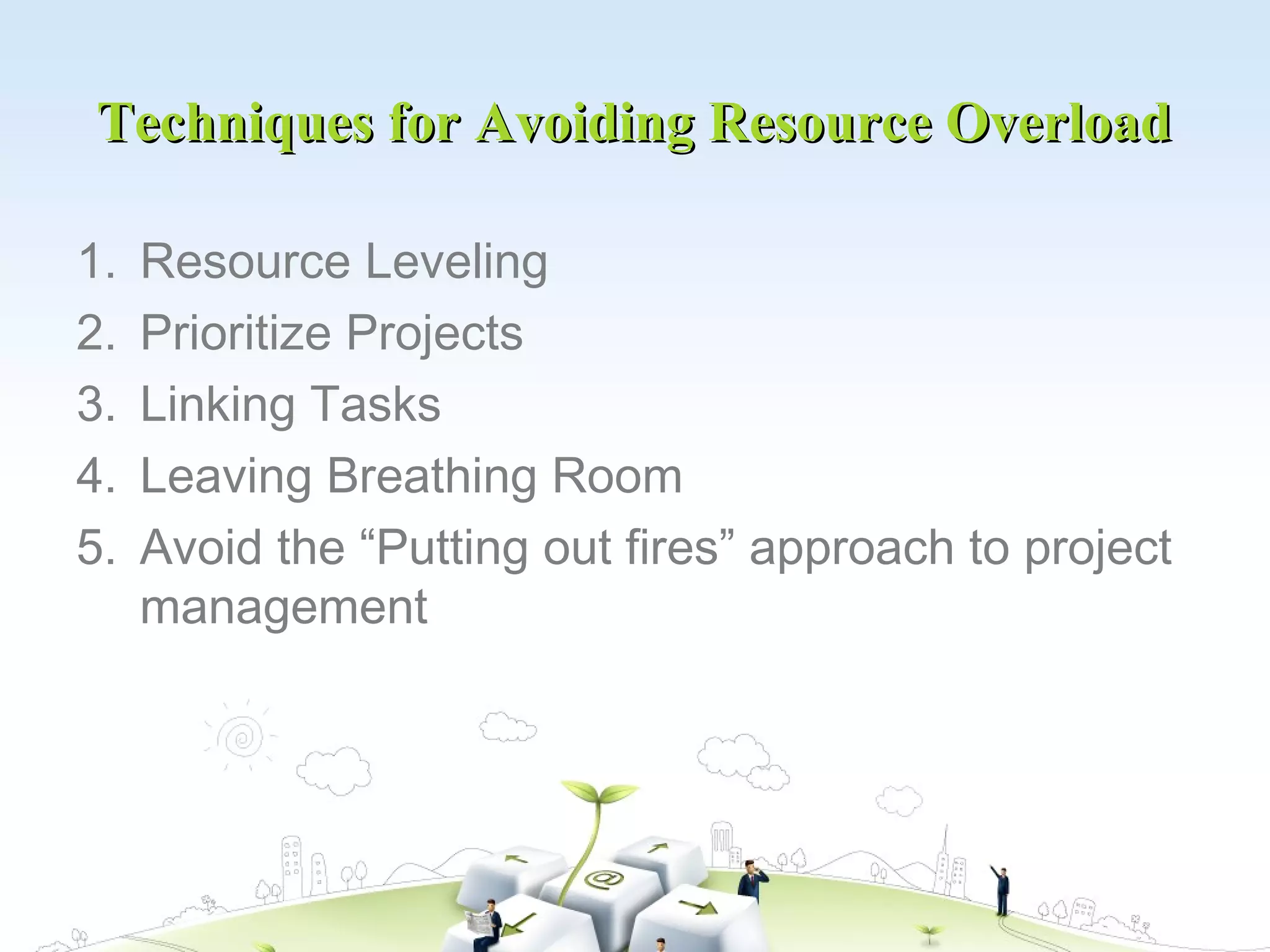 Techniques for Avoiding Resource Overload

1. Resource Leveling
2. Prioritize Projects
3. Linking Tasks
4. Leaving Breathing Room
5. Avoid the “Putting out fires” approach to project management

@